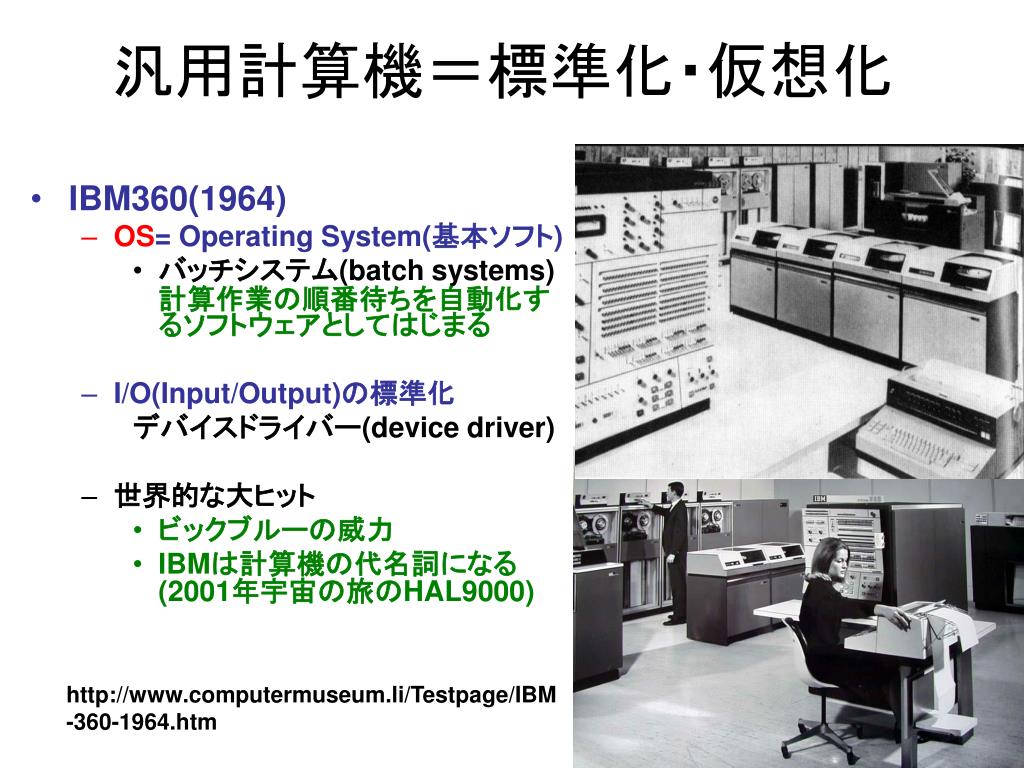 汎用計算機＝標準化・仮想化

• IBM360(1964)
– OS= Operating System(基本ソフト)
• バッチシステム(batch systems) 計算作業の順番待ちを自動化するソフトウェアとしてはじまる

– I/O(Input/Output)の標準化
デバイスドライバー(device driver)

– 世界的な大ヒット
• ビックブルーの威力
• IBMは計算機の代名詞になる (2001年宇宙の旅のHAL9000)

http://www.computermuseum.li/Testpage/IBM-360-1964.htm

IBM